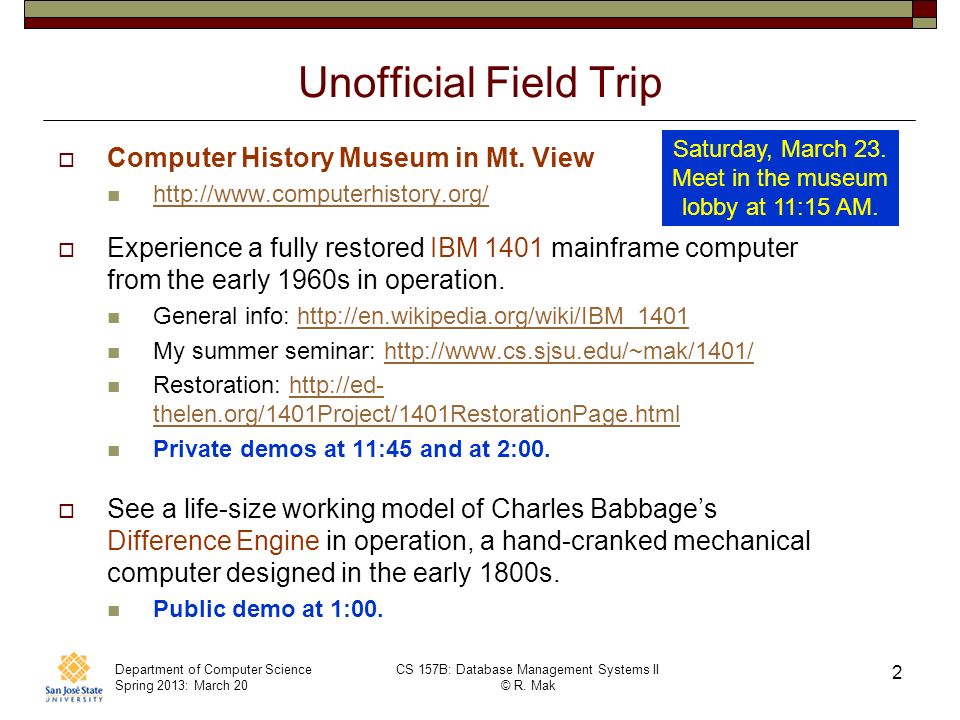 Unofficial Field Trip

Computer History Museum in Mt. View

http://www.computerhistory.org/

Saturday, March 23. Meet in the museum lobby at 11:15 AM.

Experience a fully restored IBM 1401 mainframe computer from the early 1960s in operation.

General info: http://en.wikipedia.org/wiki/IBM_1401

My summer seminar: http://www.cs.sjsu.edu/~mak/1401/

Restoration: http://ed-thelen.org/1401Project/1401RestorationPage.html

Private demos at 11:45 and at 2:00.

See a life-size working model of Charles Babbage's Difference Engine in operation, a hand-cranked mechanical computer designed in the early 1800s.

Public demo at 1:00.

San José State UNIVERSITY

Department of Computer Science
Spring 2013: March 20

CS 157B: Database Management Systems II
© R. Mak

2